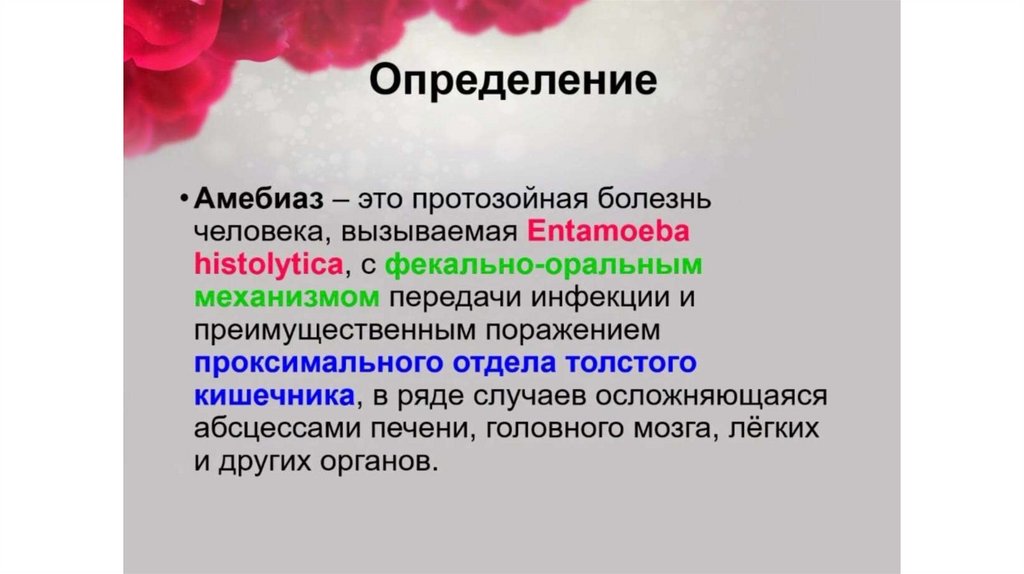 Определение

• Амебиаз – это протозойная болезнь человека, вызываемая Entamoeba histolytica, с фекально-оральным механизмом передачи инфекции и преимущественным поражением проксимального отдела толстого кишечника, в ряде случаев осложняющаяся абсцессами печени, головного мозга, лёгких и других органов.